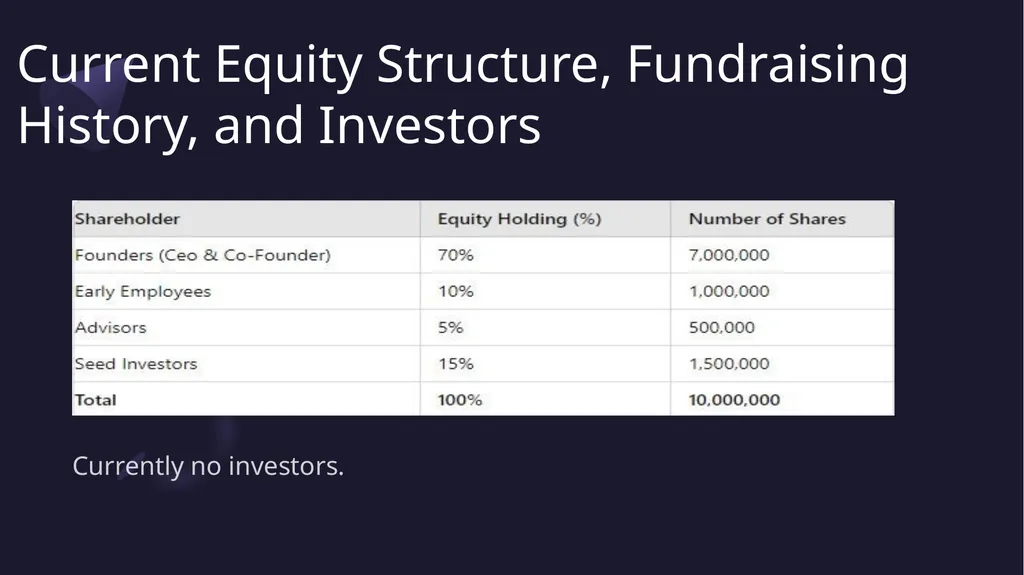 Current Equity Structure, Fundraising History, and Investors

| Shareholder | Equity Holding (%) | Number of Shares |
|---|---|---|
| Founders (Ceo & Co-Founder) | 70% | 7,000,000 |
| Early Employees | 10% | 1,000,000 |
| Advisors | 5% | 500,000 |
| Seed Investors | 15% | 1,500,000 |
| Total | 100% | 10,000,000 |

Currently no investors.